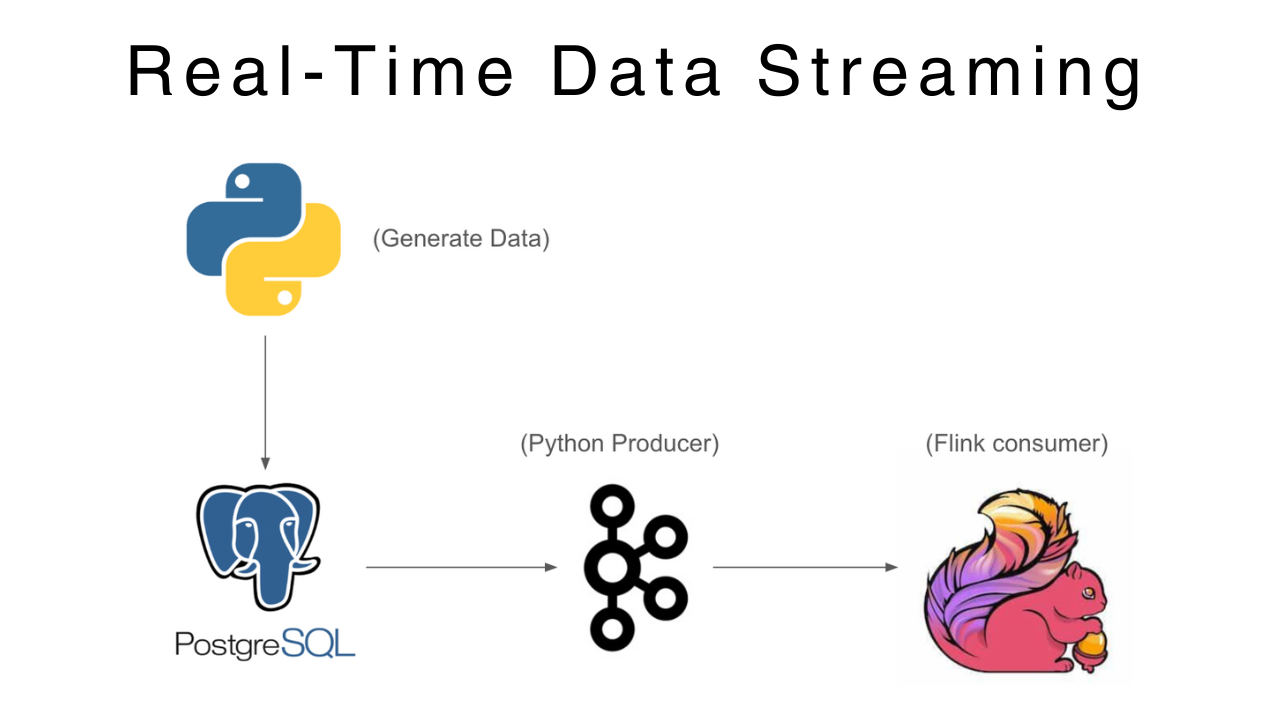 Real-Time Data Streaming

(Generate Data)

(Python Producer)

(Flink consumer)

PostgreSQL